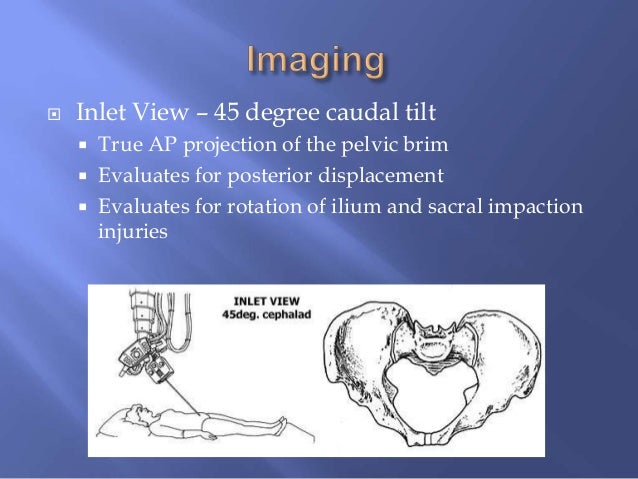 Imaging

Inlet View – 45 degree caudal tilt
True AP projection of the pelvic brim
Evaluates for posterior displacement
Evaluates for rotation of ilium and sacral impaction injuries

INLET VIEW
45deg. cephalad